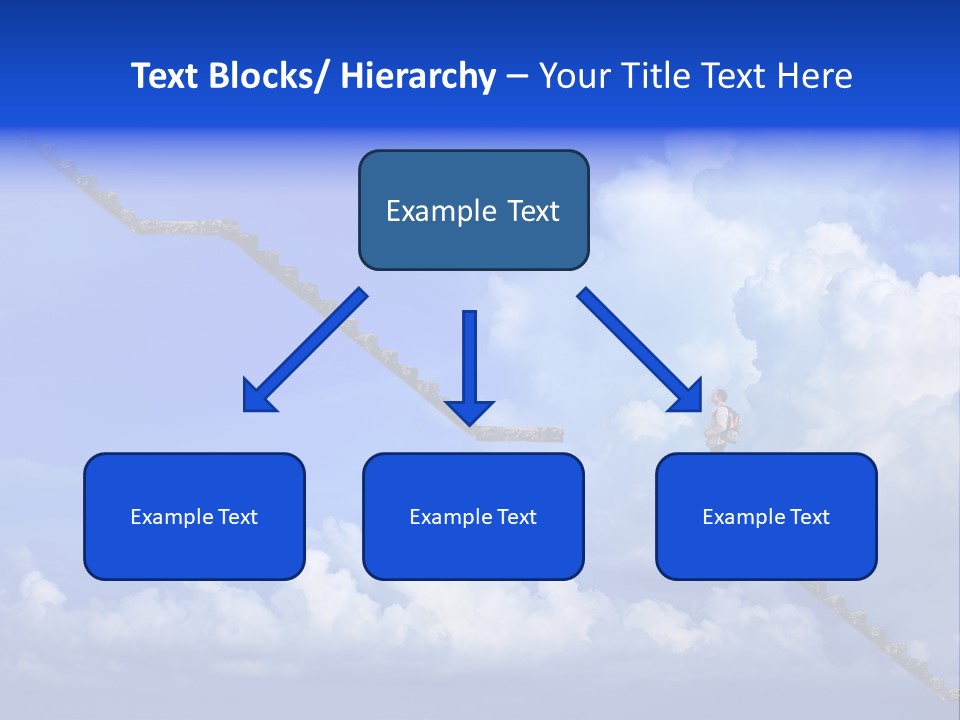 Text Blocks/ Hierarchy – Your Title Text Here

Example Text

Example Text

Example Text

Example Text